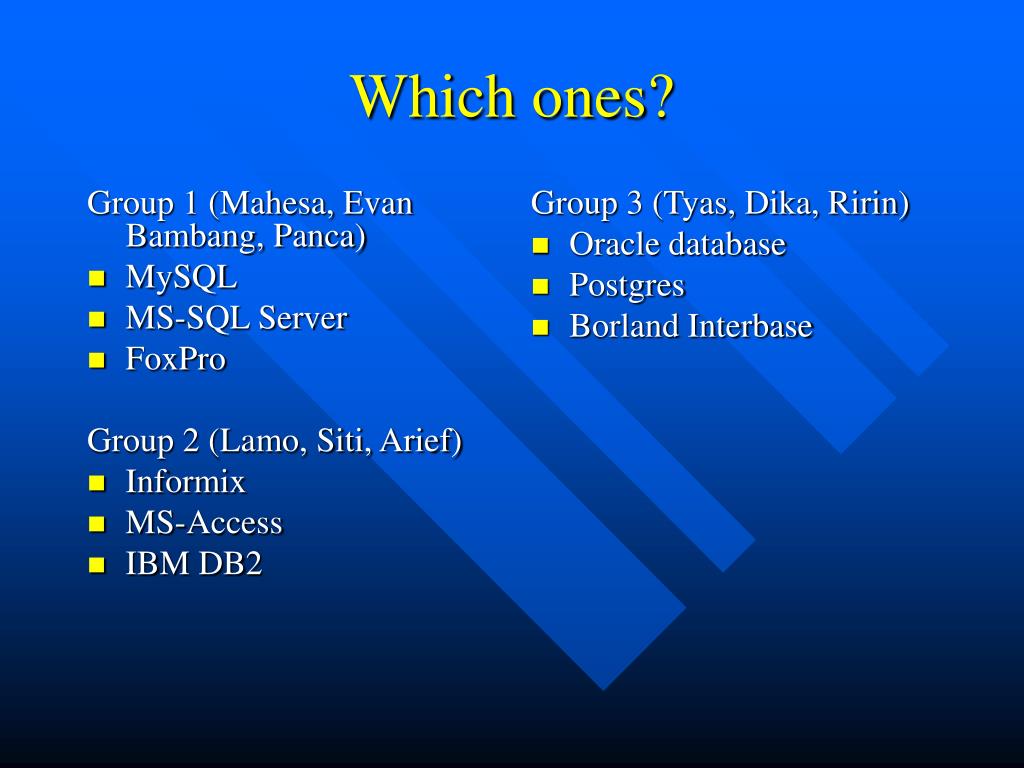 Which ones?

Group 1 (Mahesa, Evan Bambang, Panca)
- MySQL
- MS-SQL Server
- FoxPro

Group 2 (Lamo, Siti, Arief)
- Informix
- MS-Access
- IBM DB2

Group 3 (Tyas, Dika, Ririn)
- Oracle database
- Postgres
- Borland Interbase